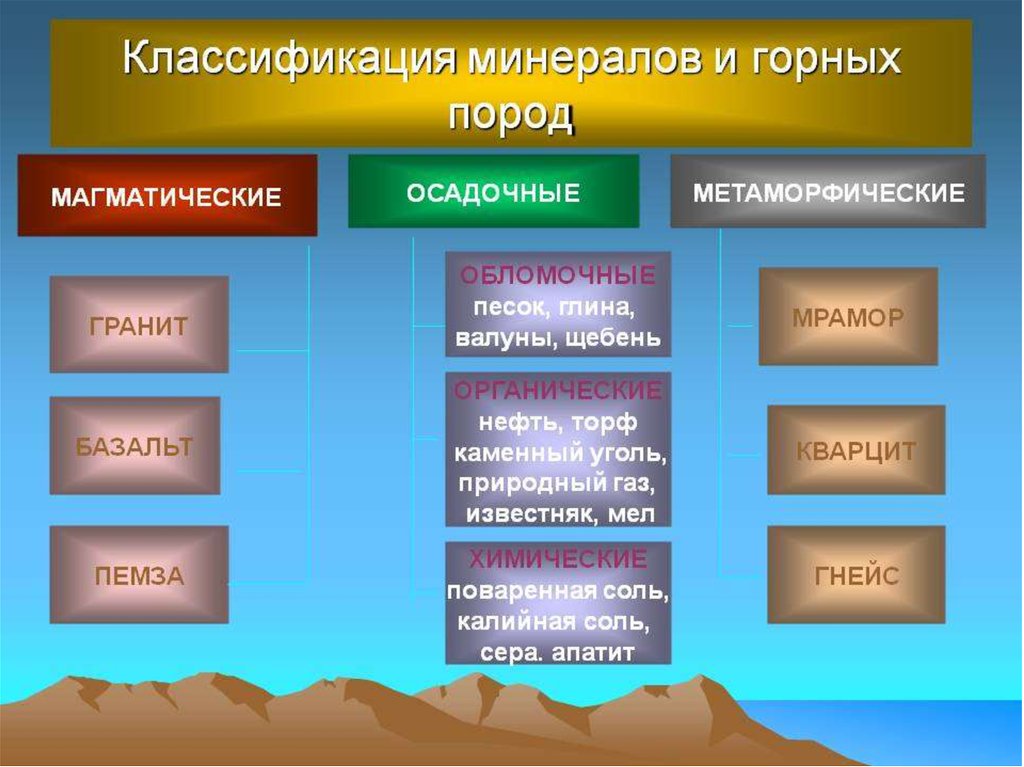 Классификация минералов и горных пород

МАГМАТИЧЕСКИЕ

ГРАНИТ

БАЗАЛЬТ

ПЕМЗА

ОСАДОЧНЫЕ

ОБЛОМОЧНЫЕ
песок, глина, валуны, щебень

ОРГАНИЧЕСКИЕ
нефть, торф каменный уголь, природный газ, известняк, мел

ХИМИЧЕСКИЕ
поваренная соль, калийная соль, сера. апатит

МЕТАМОРФИЧЕСКИЕ

МРАМОР

КВАРЦИТ

ГНЕЙС